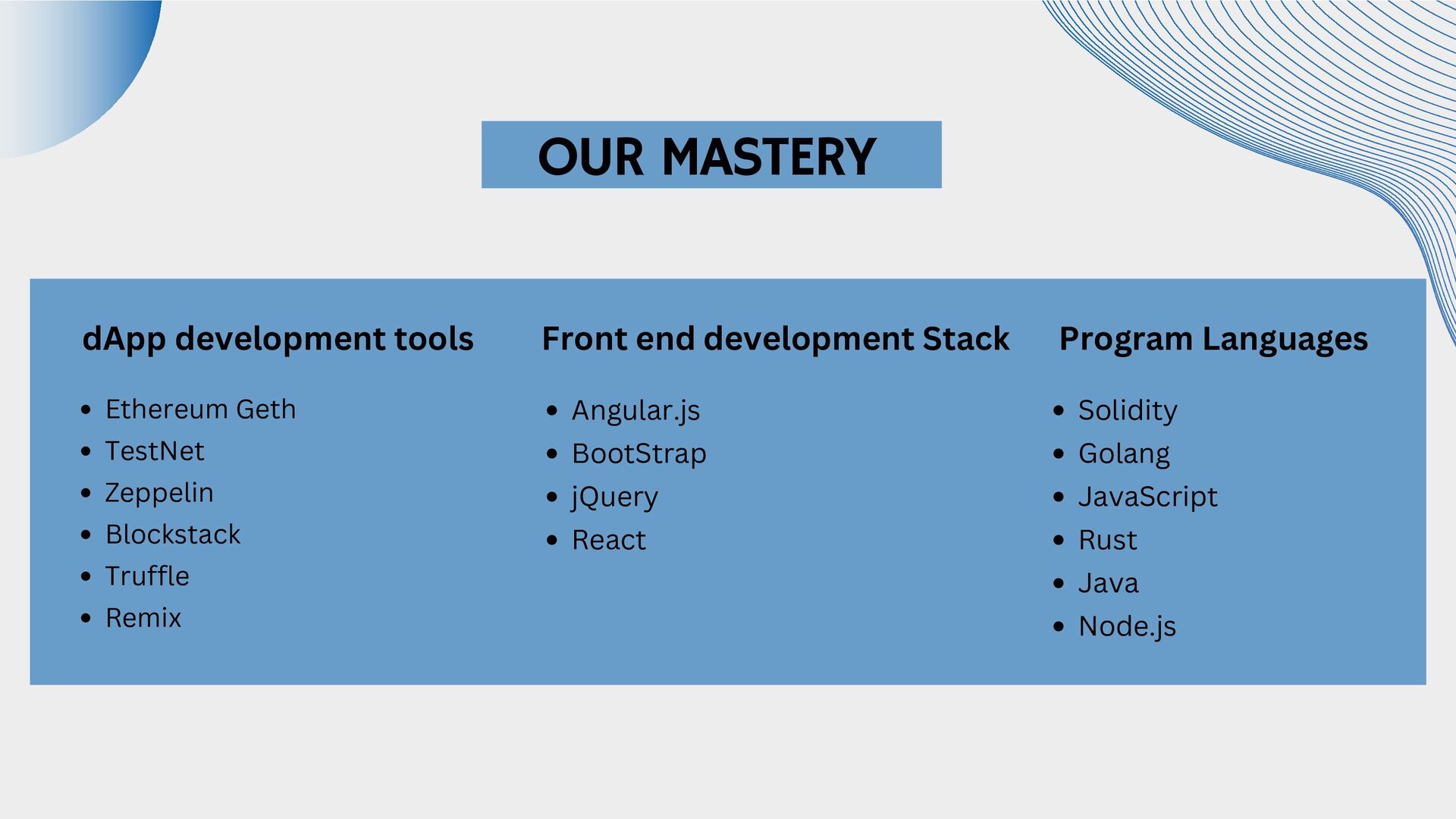 OUR MASTERY

dApp development tools

- Ethereum Geth
- TestNet
- Zeppelin
- Blockstack
- Truffle
- Remix

Front end development Stack

- Angular.js
- BootStrap
- jQuery
- React

Program Languages

- Solidity
- Golang
- JavaScript
- Rust
- Java
- Node.js